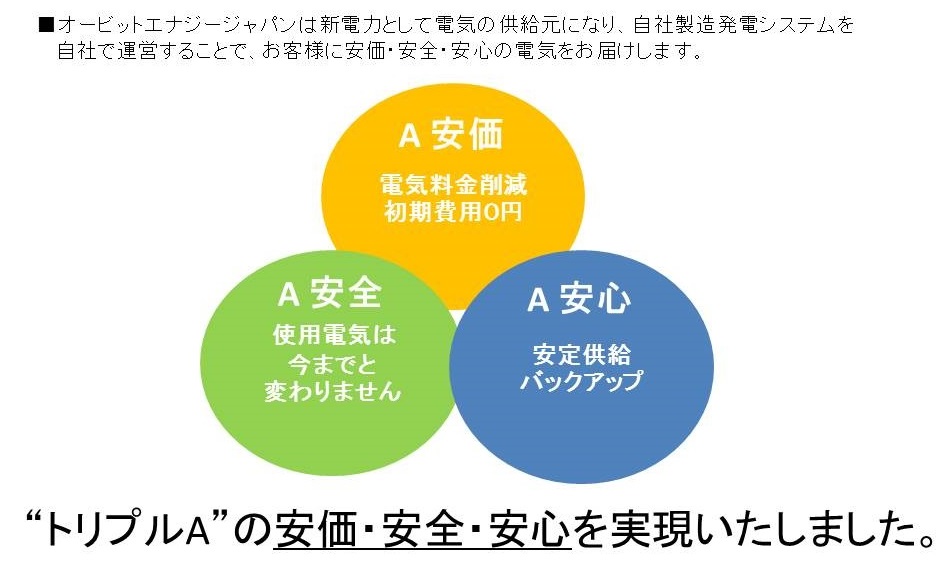 ■オービットエナジージャパンは新電力として電気の供給元になり、自社製造発電システムを自社で運営することで、お客様に安価･安全･安心の電気をお届けします。

A 安価
電気料金削減
初期費用0円

A 安全
使用電気は
今までと
変わりません

A 安心
安定供給
バックアップ

“トリプルA”の安価･安全･安心を実現いたしました。